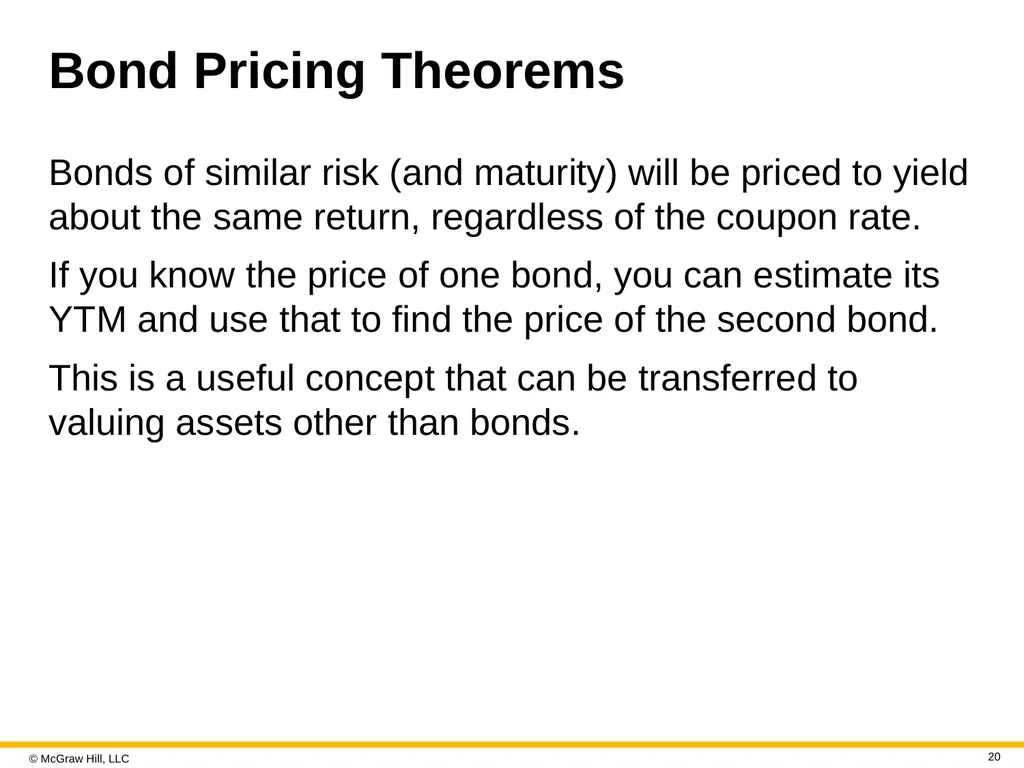 Bond Pricing Theorems

Bonds of similar risk (and maturity) will be priced to yield about the same return, regardless of the coupon rate.

If you know the price of one bond, you can estimate its YTM and use that to find the price of the second bond.

This is a useful concept that can be transferred to valuing assets other than bonds.

© McGraw Hill, LLC

20